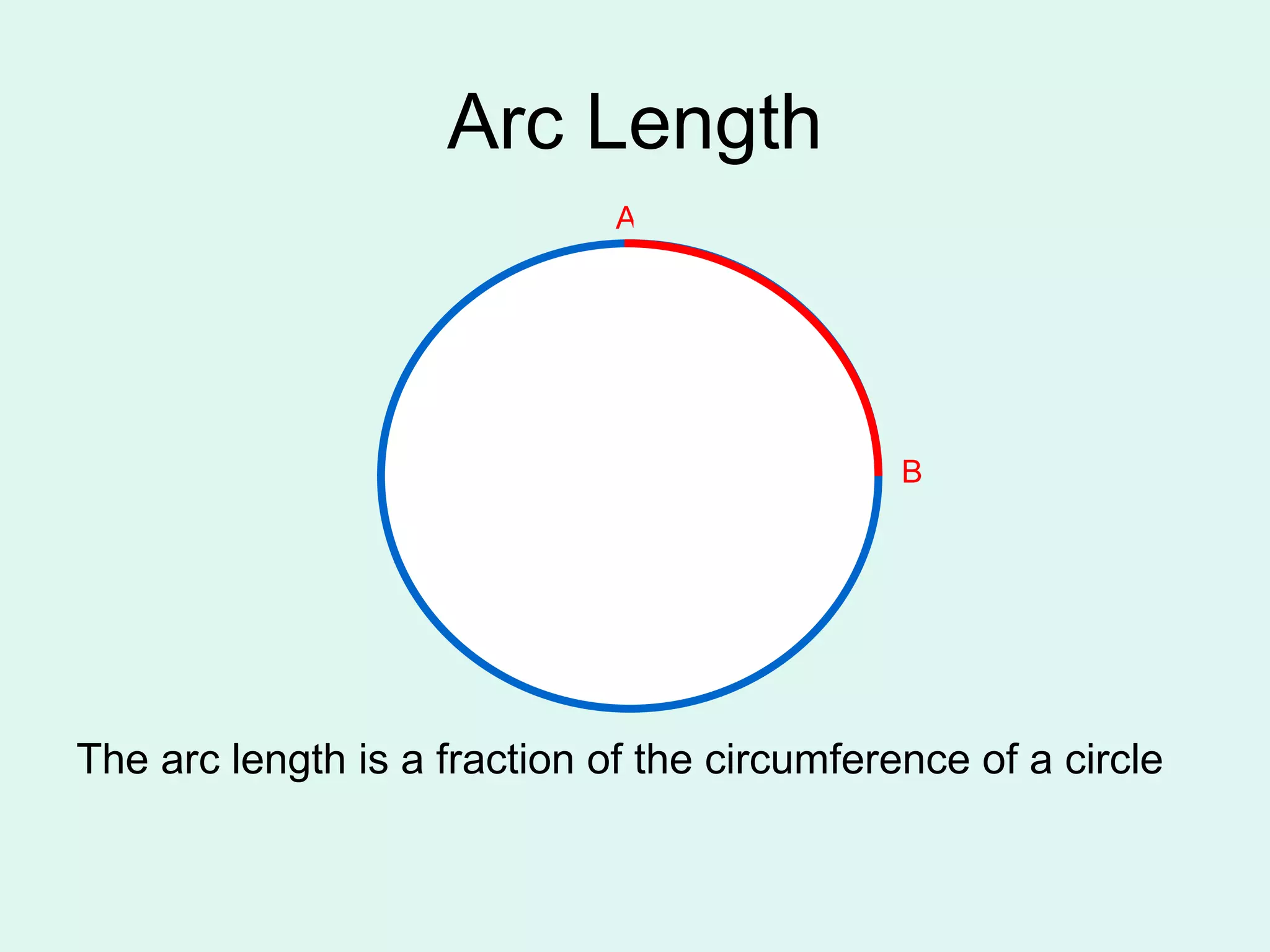 Arc Length

A

B

The arc length is a fraction of the circumference of a circle